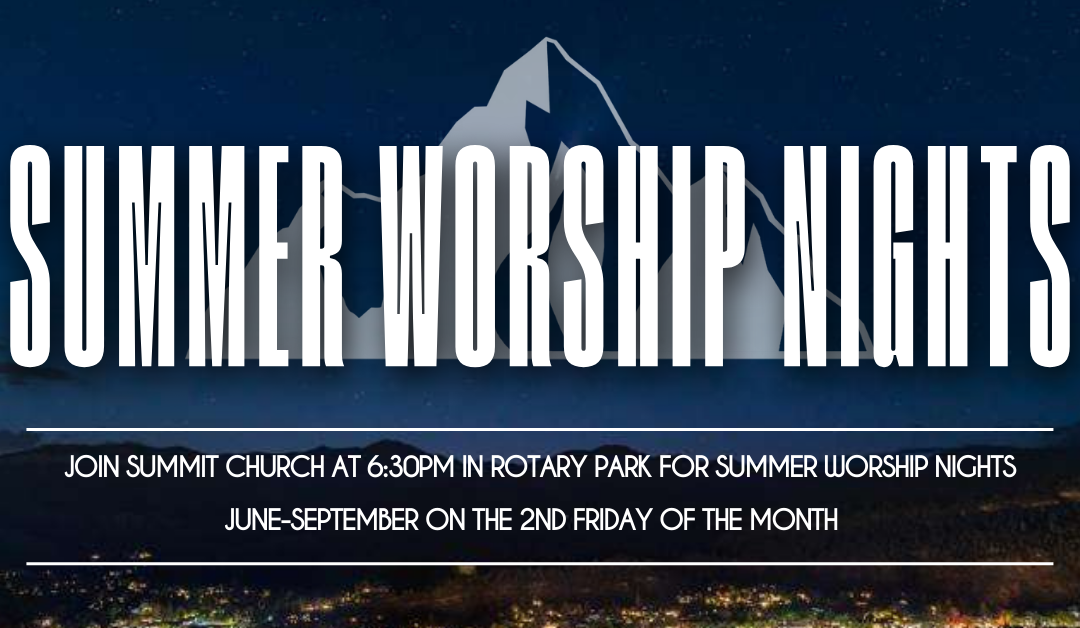 SUMMER WORSHIP NIGHTS

JOIN SUMMIT CHURCH AT 6:30PM IN ROTARY PARK FOR SUMMER WORSHIP NIGHTS
JUNE-SEPTEMBER ON THE 2ND FRIDAY OF THE MONTH